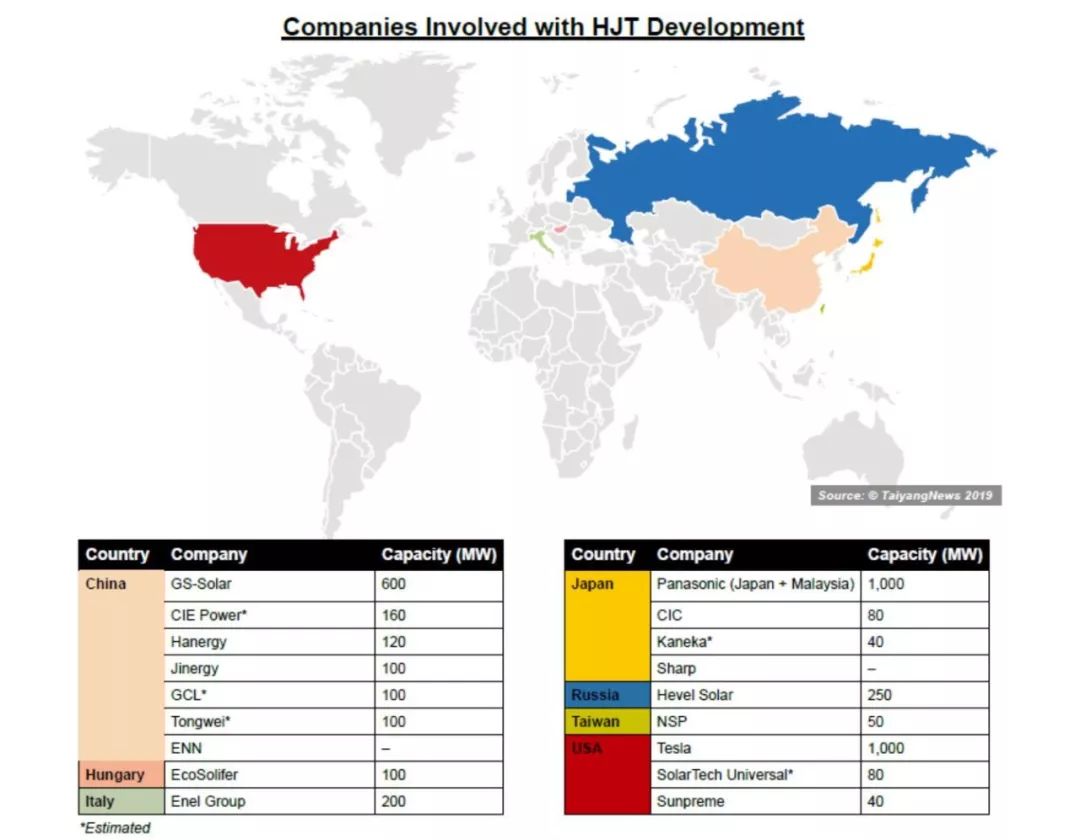 Companies Involved with HJT Development

Source: © TaiyangNews 2019

| Country | Company | Capacity (MW) |
|---|---|---|
| China | GS-Solar | 600 |
| | CIE Power* | 160 |
| | Hanergy | 120 |
| | Jinergy | 100 |
| | GCL* | 100 |
| | Tongwei* | 100 |
| | ENN | – |
| Hungary | EcoSolifer | 100 |
| Italy | Enel Group | 200 |

*Estimated

| Country | Company | Capacity (MW) |
|---|---|---|
| Japan | Panasonic (Japan + Malaysia) | 1,000 |
| | CIC | 80 |
| | Kaneka* | 40 |
| | Sharp | – |
| Russia | Hevel Solar | 250 |
| Taiwan | NSP | 50 |
| USA | Tesla | 1,000 |
| | SolarTech Universal* | 80 |
| | Sunpreme | 40 |